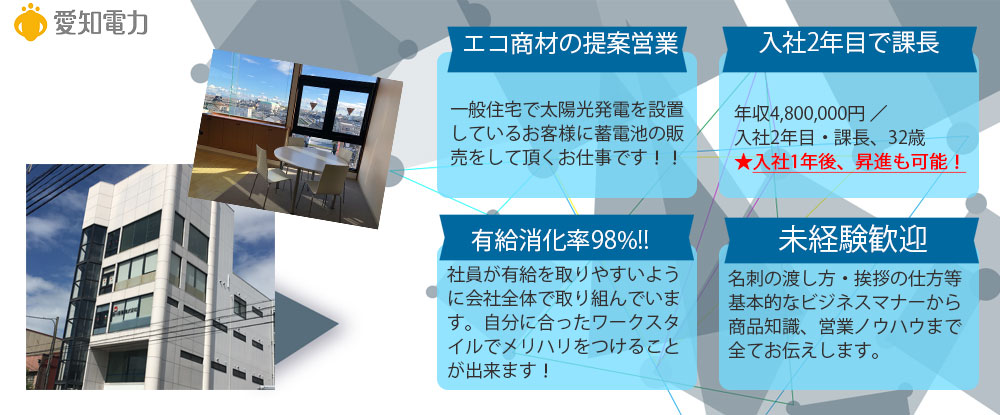 愛知電力

エコ商材の提案営業

一般住宅で太陽光発電を設置しているお客様に蓄電池の販売をして頂くお仕事です！！

入社2年目で課長

年収4,800,000円 ／
入社2年目・課長、32歳
★入社1年後、昇進も可能！

有給消化率98%!!

社員が有給を取りやすいように会社全体で取り組んでいます。自分に合ったワークスタイルでメリハリをつけることが出来ます！

未経験歓迎

名刺の渡し方・挨拶の仕方等基本的なビジネスマナーから商品知識、営業ノウハウまで全てお伝えします。